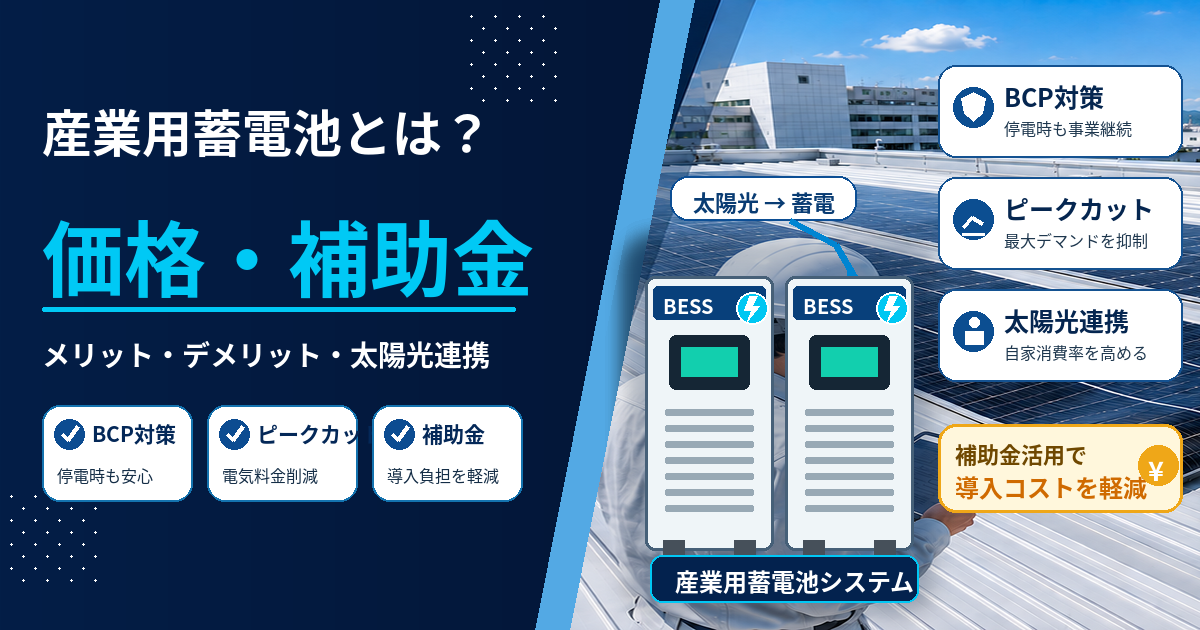 産業用蓄電池とは？

価格・補助金

メリット・デメリット・太陽光連携

BCP対策
停電時も安心

ピークカッ
電気料金削減

補助金
導入負担を軽減

太陽光 → 蓄電

BESS

BESS

産業用蓄電池システム

BCP対策
停電時も事業継続

ピークカット
最大デマンドを抑制

太陽光連携
自家消費率を高める

補助金活用で
導入コストを軽減
¥